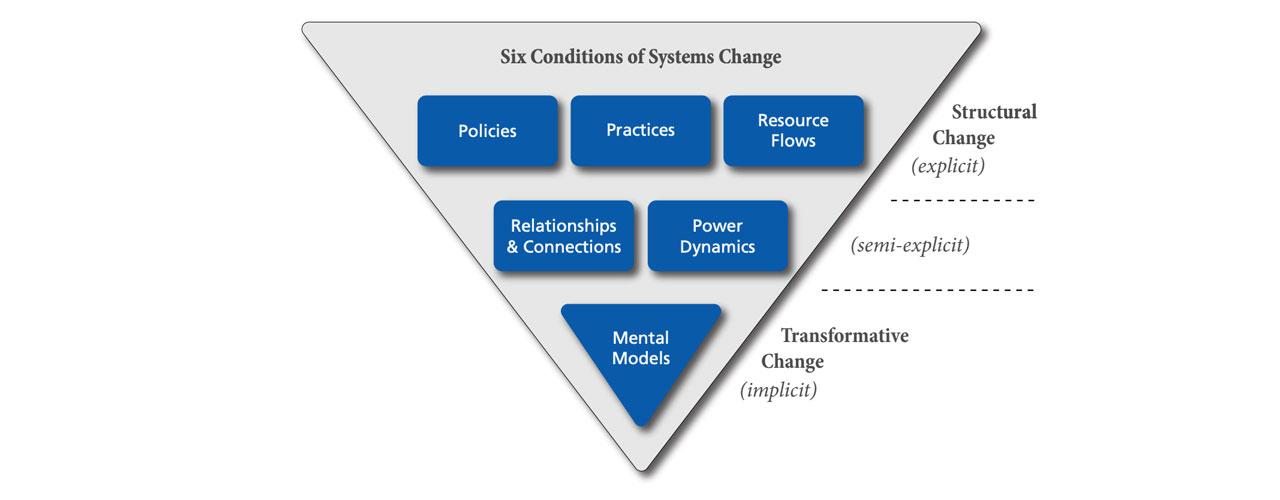 Six Conditions of Systems Change

Policies

Practices

Resource Flows

Structural Change
(explicit)

Relationships & Connections

Power Dynamics

(semi-explicit)

Mental Models

Transformative Change
(implicit)